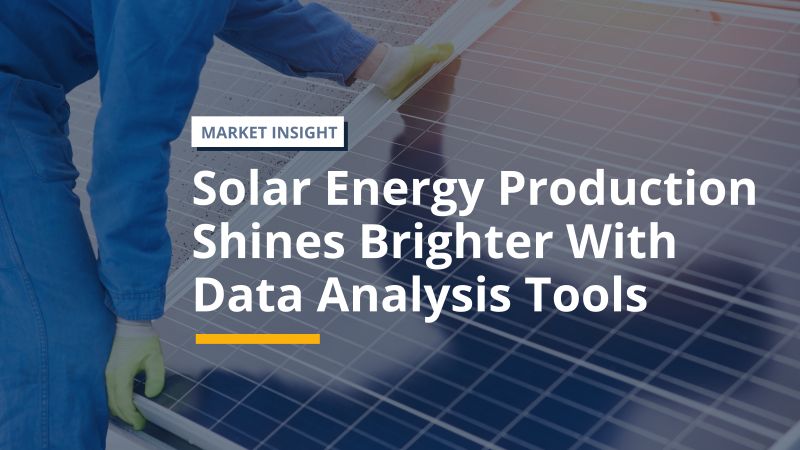 MARKET INSIGHT

Solar Energy Production Shines Brighter With Data Analysis Tools